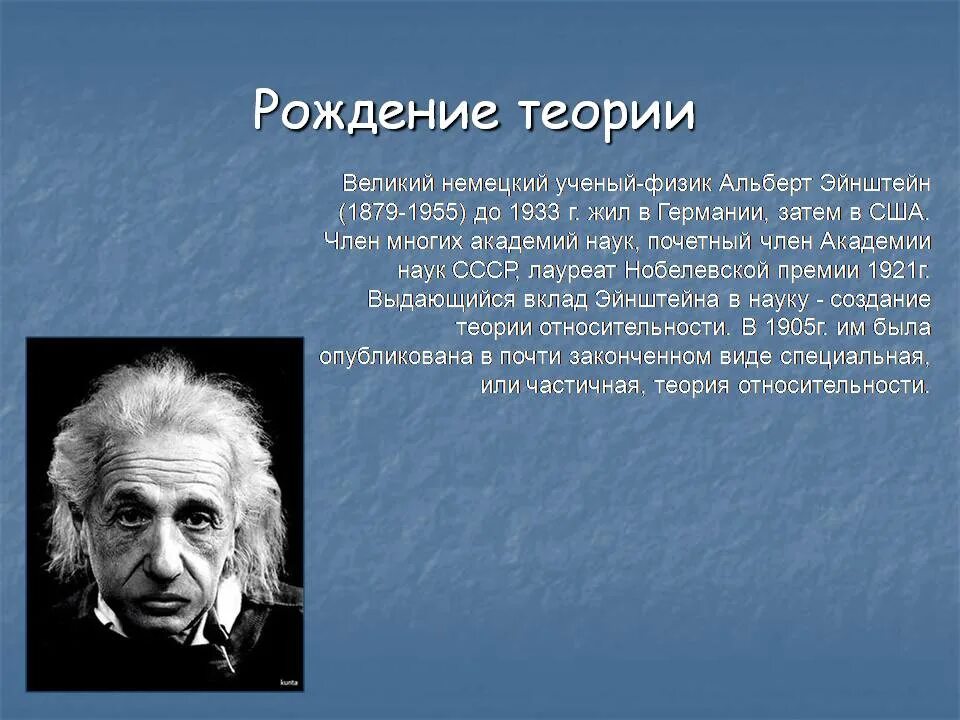 Рождение теории

Великий немецкий ученый-физик Альберт Эйнштейн (1879-1955) до 1933 г. жил в Германии, затем в США. Член многих академий наук, почетный член Академии наук СССР, лауреат Нобелевской премии 1921г. Выдающийся вклад Эйнштейна в науку - создание теории относительности. В 1905г. им была опубликована в почти законченном виде специальная, или частичная, теория относительности.

kunta